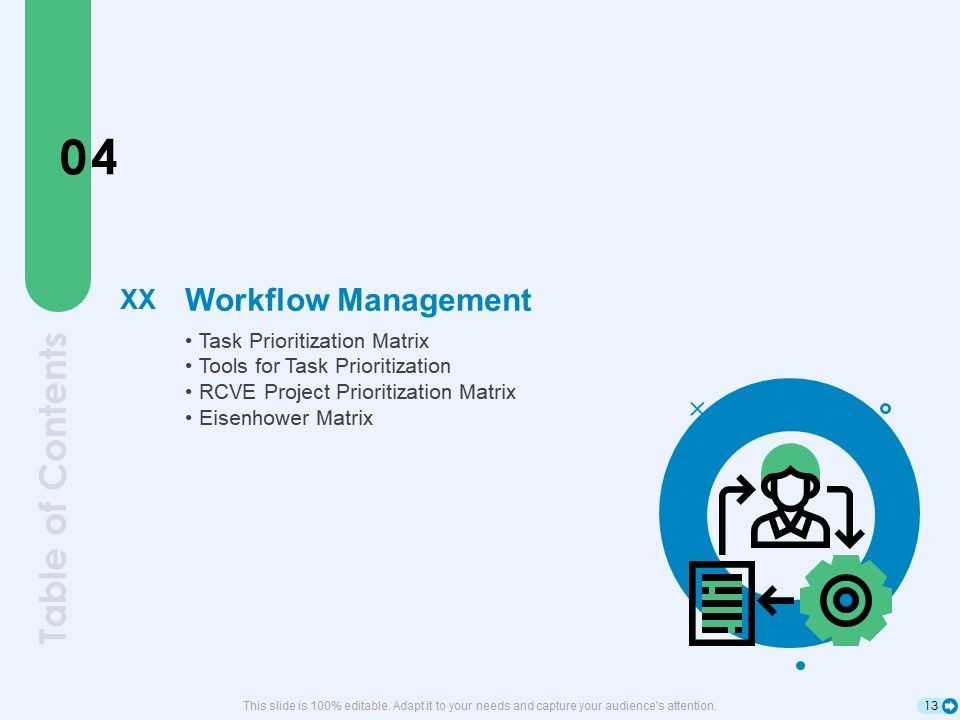 04

Table of Contents

XX Workflow Management

• Task Prioritization Matrix
• Tools for Task Prioritization
• RCVE Project Prioritization Matrix
• Eisenhower Matrix

This slide is 100% editable. Adapt it to your needs and capture your audience's attention.

13